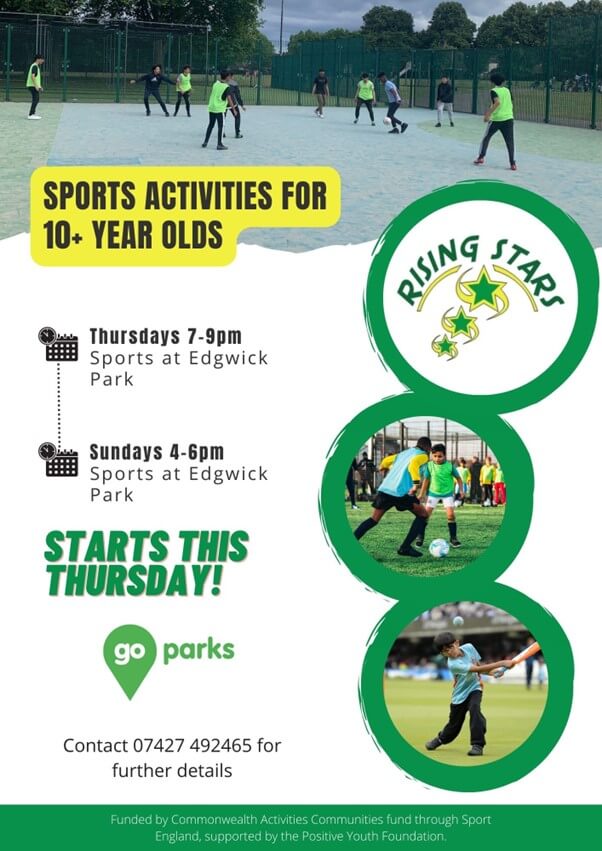 SPORTS ACTIVITIES FOR 10+ YEAR OLDS

RISING STARS

Thursdays 7-9pm
Sports at Edgwick Park

Sundays 4-6pm
Sports at Edgwick Park

STARTS THIS THURSDAY!

go parks

Contact 07427 492465 for further details

Funded by Commonwealth Activities Communities fund through Sport England, supported by the Positive Youth Foundation.